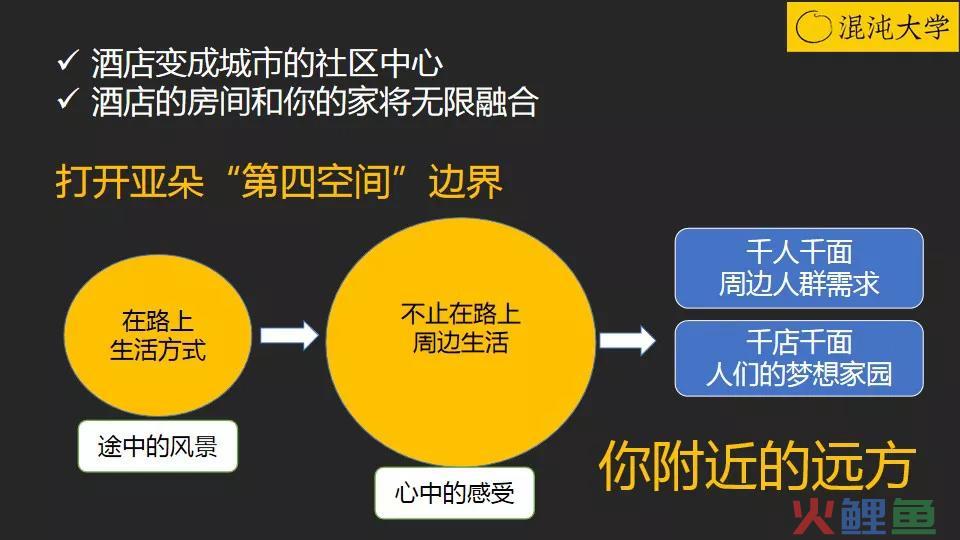 混沌大学

✓ 酒店变成城市的社区中心
✓ 酒店的房间和你的家将无限融合

打开亚朵“第四空间”边界

在路上
生活方式

途中的风景

不止在路上
周边生活

心中的感受

千人千面
周边人群需求

千店千面
人们的梦想家园

你附近的远方

火鲤鱼